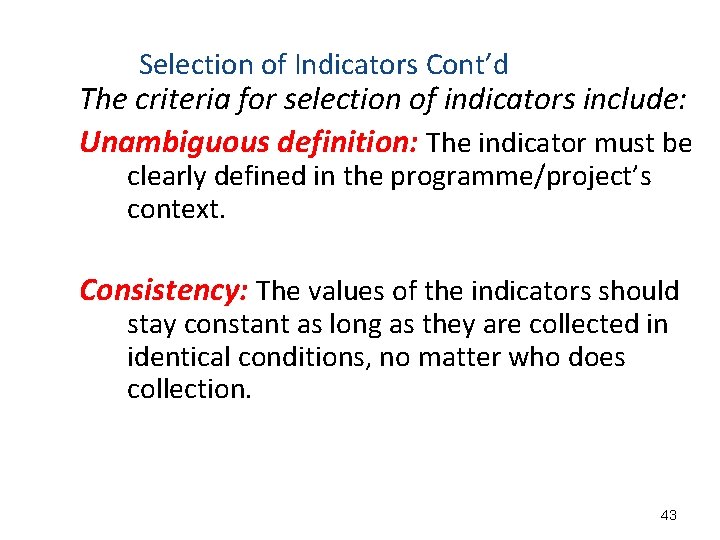 Selection of Indicators Cont’d

The criteria for selection of indicators include:

Unambiguous definition: The indicator must be clearly defined in the programme/project’s context.

Consistency: The values of the indicators should stay constant as long as they are collected in identical conditions, no matter who does collection.

43